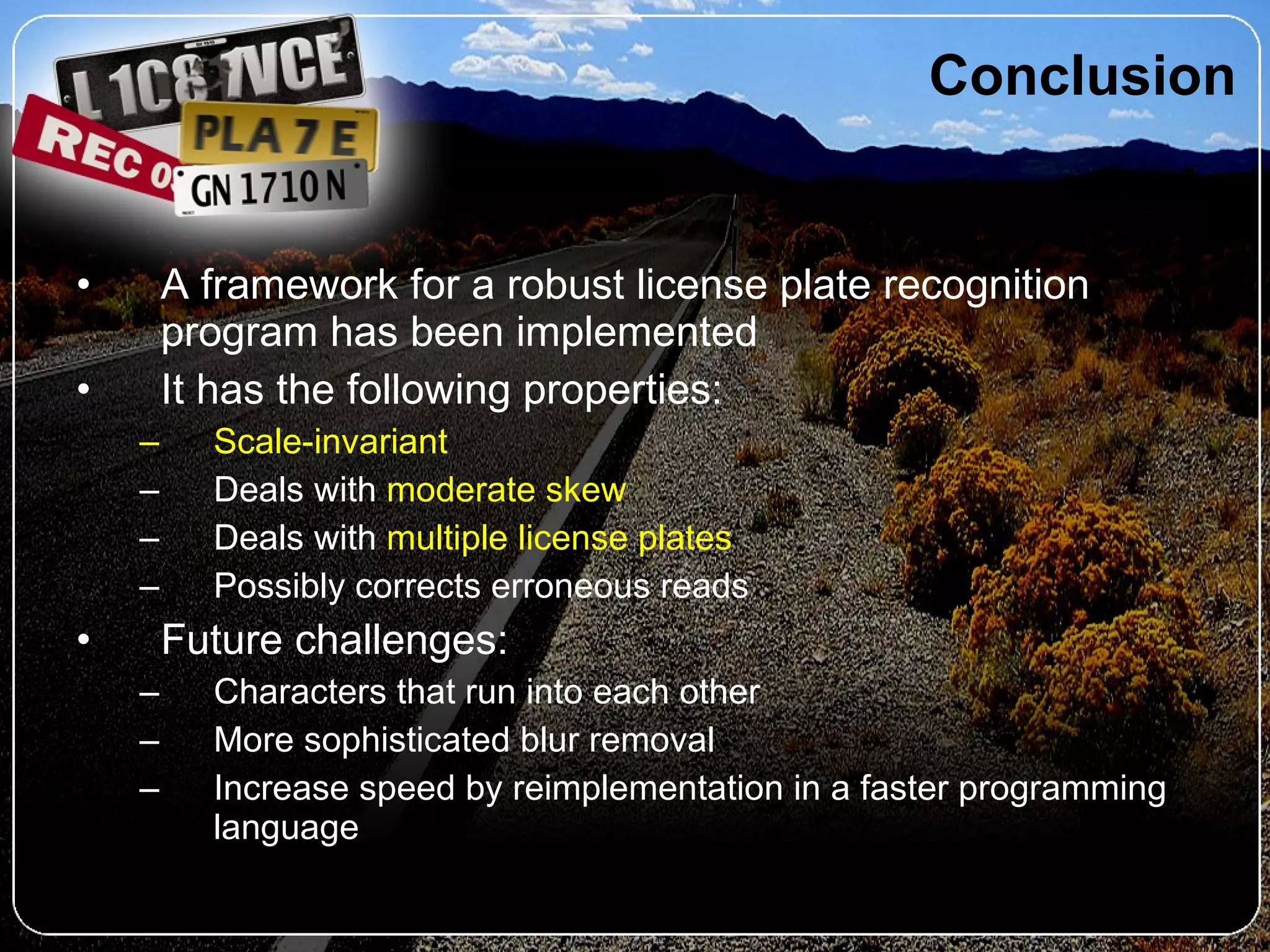 L 1C8 NCE
PLA 7 E
REC 0
GN 1710 N

Conclusion

• A framework for a robust license plate recognition program has been implemented
• It has the following properties:
– Scale-invariant
– Deals with moderate skew
– Deals with multiple license plates
– Possibly corrects erroneous reads
• Future challenges:
– Characters that run into each other
– More sophisticated blur removal
– Increase speed by reimplementation in a faster programming language